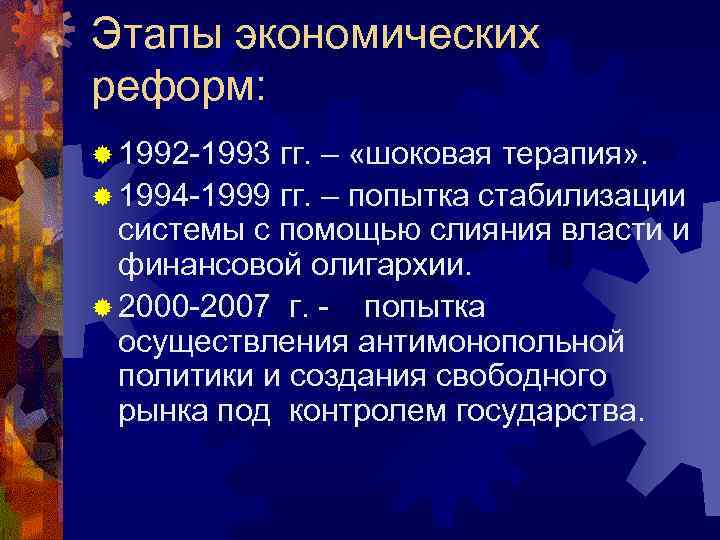 Этапы экономических реформ:

1992-1993 гг. – «шоковая терапия».

1994-1999 гг. – попытка стабилизации системы с помощью слияния власти и финансовой олигархии.

2000-2007 г. - попытка осуществления антимонопольной политики и создания свободного рынка под контролем государства.